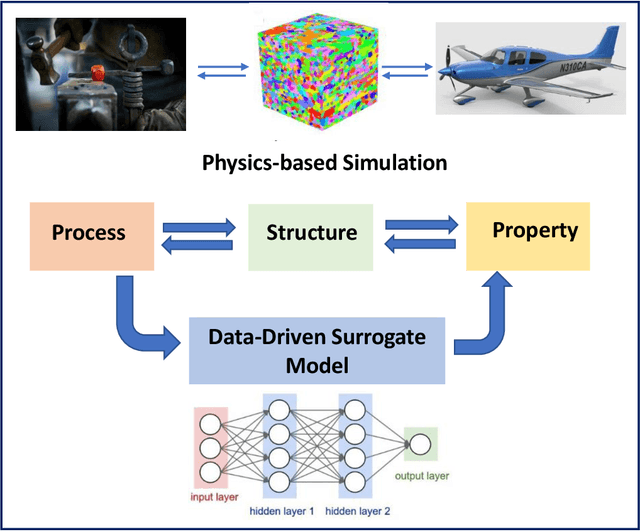 N310CA

Physics-based Simulation

Process

Structure

Property

Data-Driven Surrogate Model

input layer

hidden layer 1

hidden layer 2

output layer